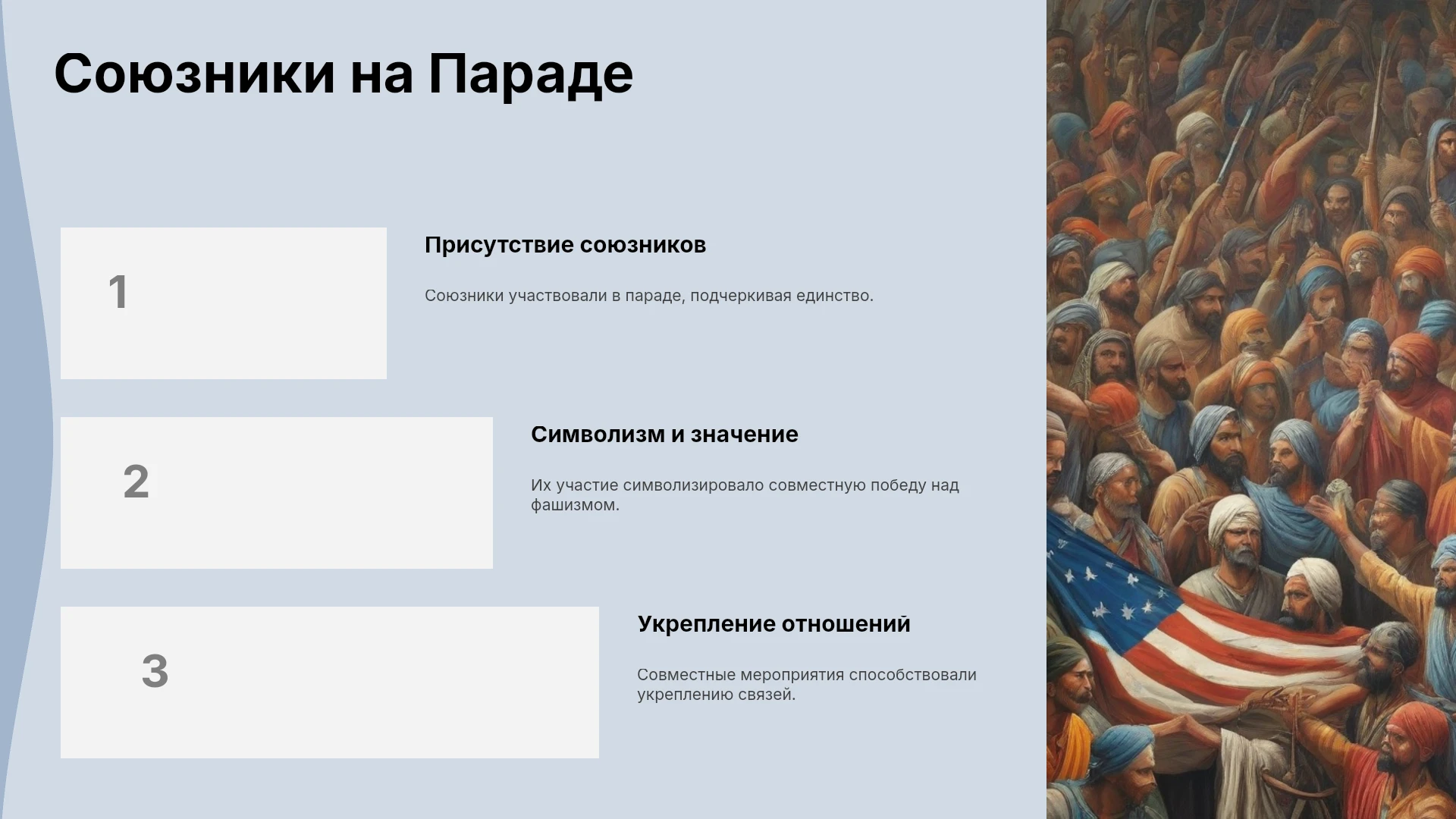 Союзники на Параде

1

Присутствие союзников

Союзники участвовали в параде, подчеркивая единство.

2

Символизм и значение

Их участие символизировало совместную победу над фашизмом.

3

Укрепление отношений

Совместные мероприятия способствовали укреплению связей.